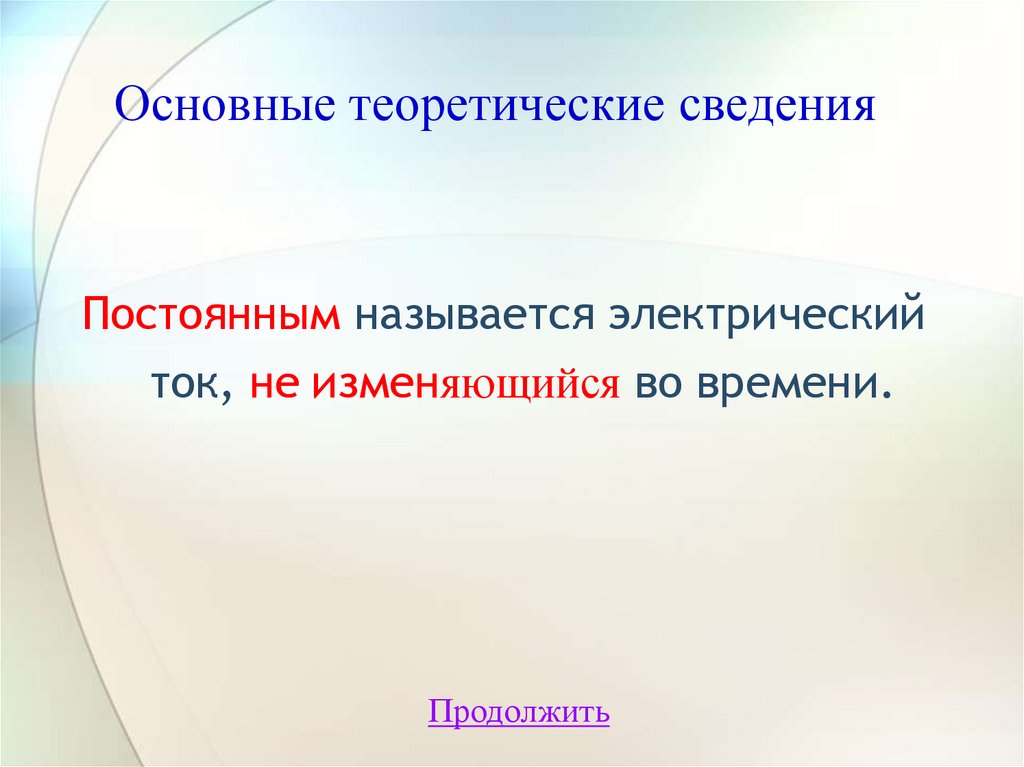 Основные теоретические сведения

Постоянным называется электрический ток, не изменяющийся во времени.

Продолжить